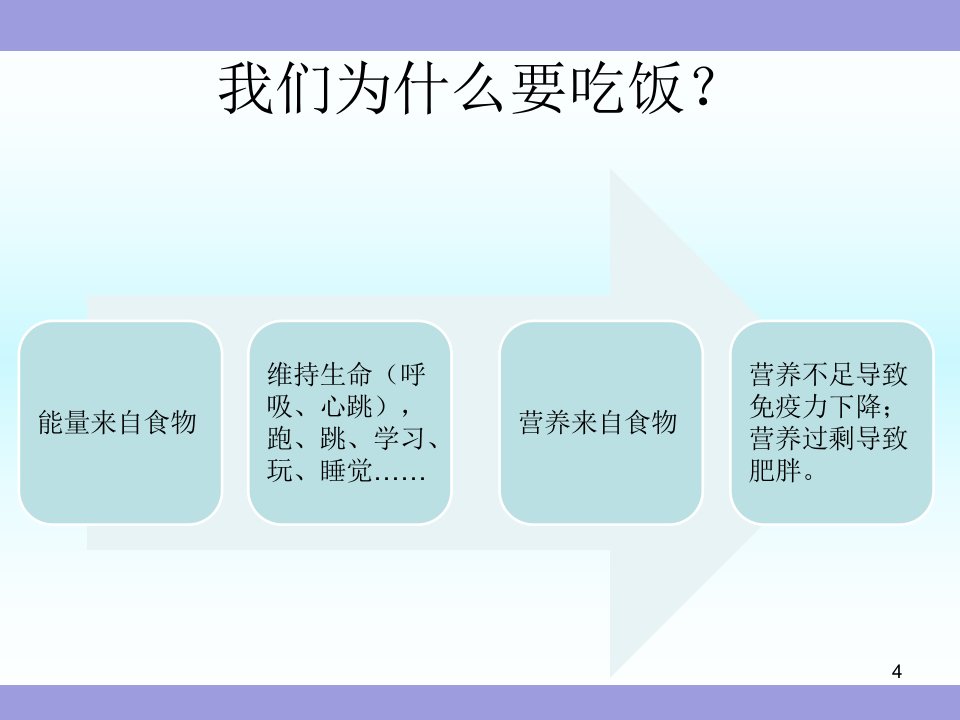 我们为什么要吃饭？

能量来自食物

维持生命（呼吸、心跳），跑、跳、学习、玩、睡觉……

营养来自食物

营养不足导致免疫力下降；营养过剩导致肥胖。

4